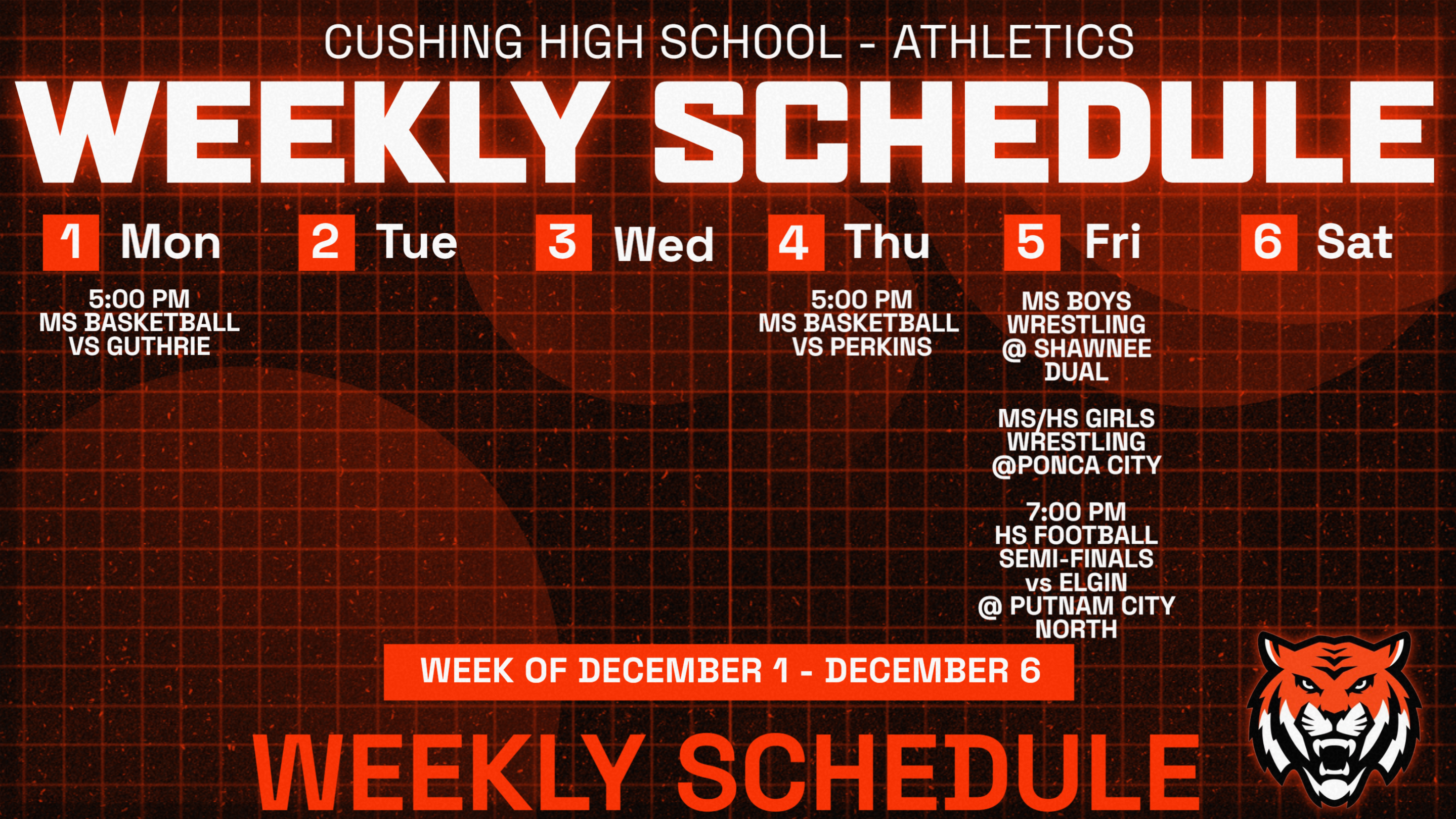 CUSHING HIGH SCHOOL - ATHLETICS

WEEKLY SCHEDULE

1 Mon

5:00 PM
MS BASKETBALL
VS GUTHRIE

2 Tue

3 Wed

4 Thu

5:00 PM
MS BASKETBALL
VS PERKINS

5 Fri

MS BOYS
WRESTLING
@ SHAWNEE
DUAL

MS/HS GIRLS
WRESTLING
@PONCA CITY

7:00 PM
HS FOOTBALL
SEMI-FINALS
vs ELGIN
@ PUTNAM CITY
NORTH

6 Sat

WEEK OF DECEMBER 1 - DECEMBER 6

WEEKLY SCHEDULE